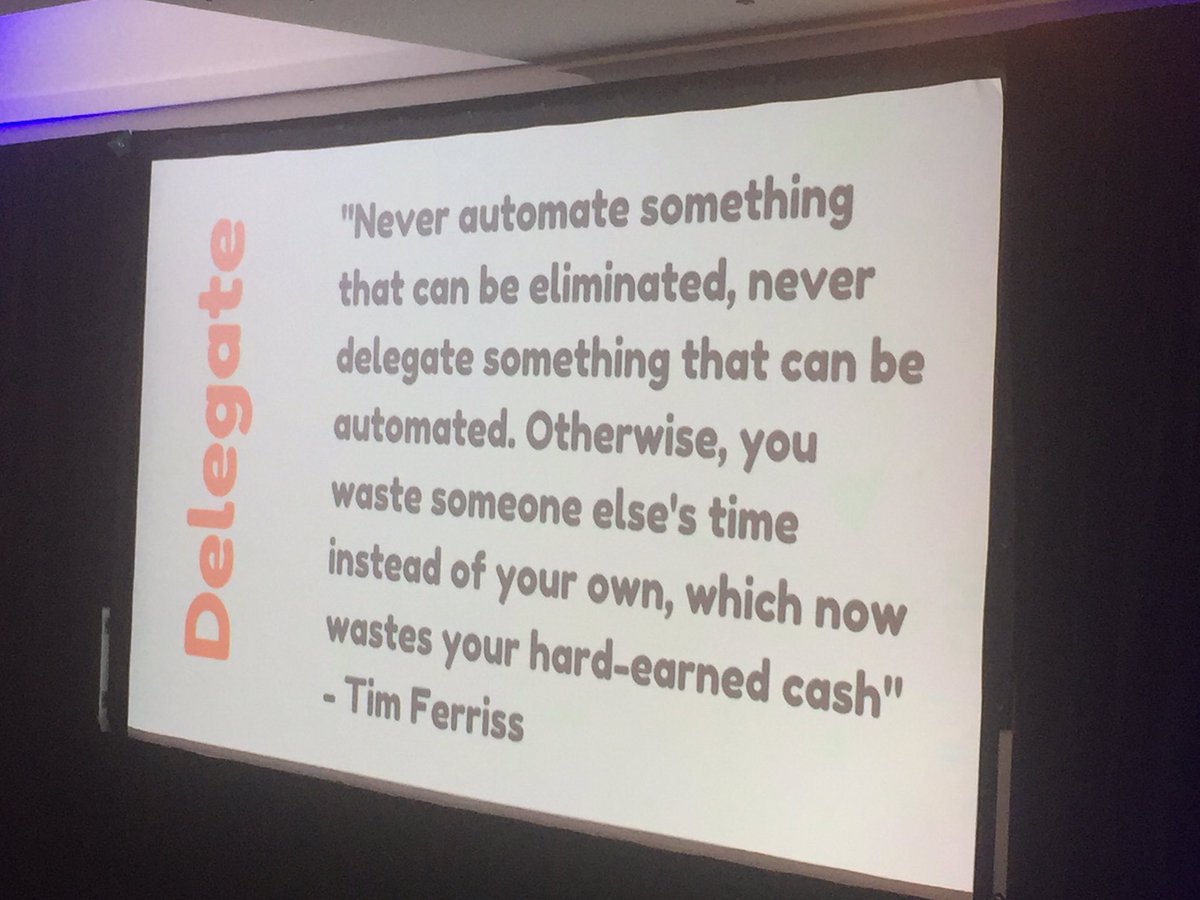 Delegate

"Never automate something that can be eliminated, never delegate something that can be automated. Otherwise, you waste someone else's time instead of your own, which now wastes your hard-earned cash"
- Tim Ferriss